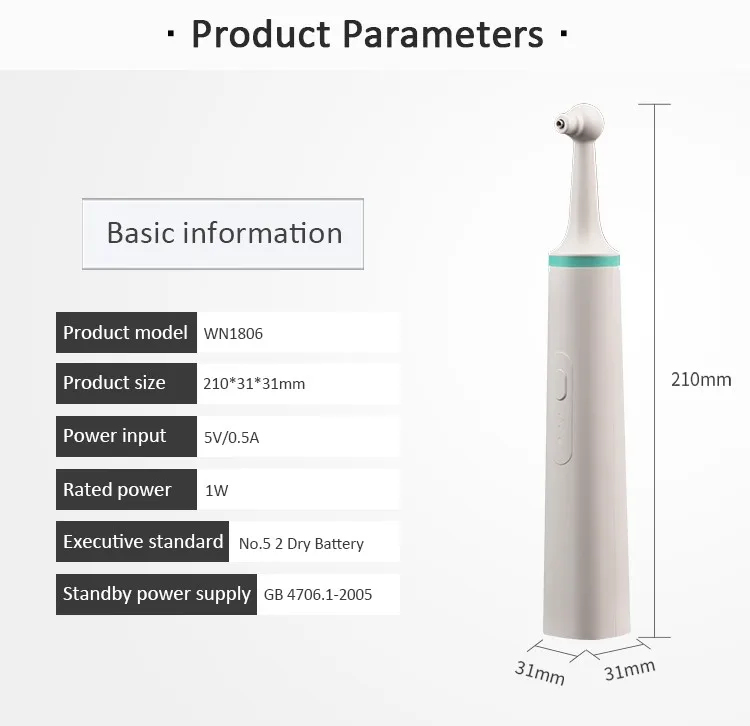 · Product Parameters ·

Basic information

| Product model | WN1806 |
|---|---|
| Product size | 210*31*31mm |
| Power input | 5V/0.5A |
| Rated power | 1W |
| Executive standard | No.5 2 Dry Battery |
| Standby power supply | GB 4706.1-2005 |

210mm

31mm

31mm